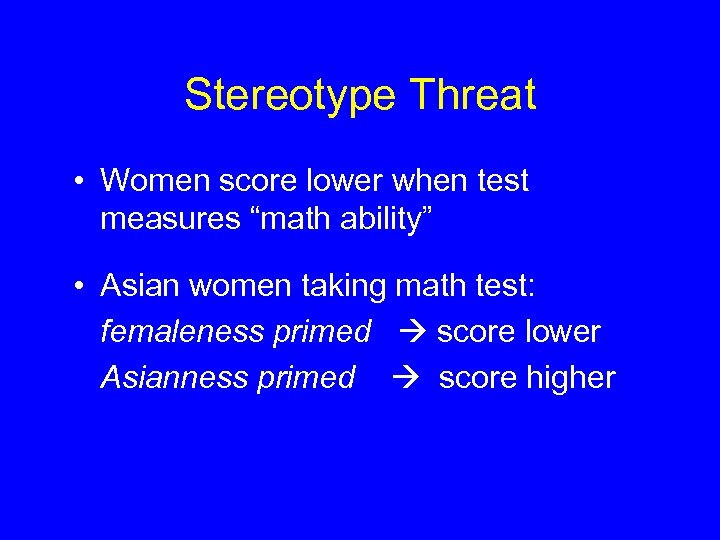 Stereotype Threat

• Women score lower when test measures “math ability”

• Asian women taking math test:
femaleness primed → score lower
Asianness primed → score higher